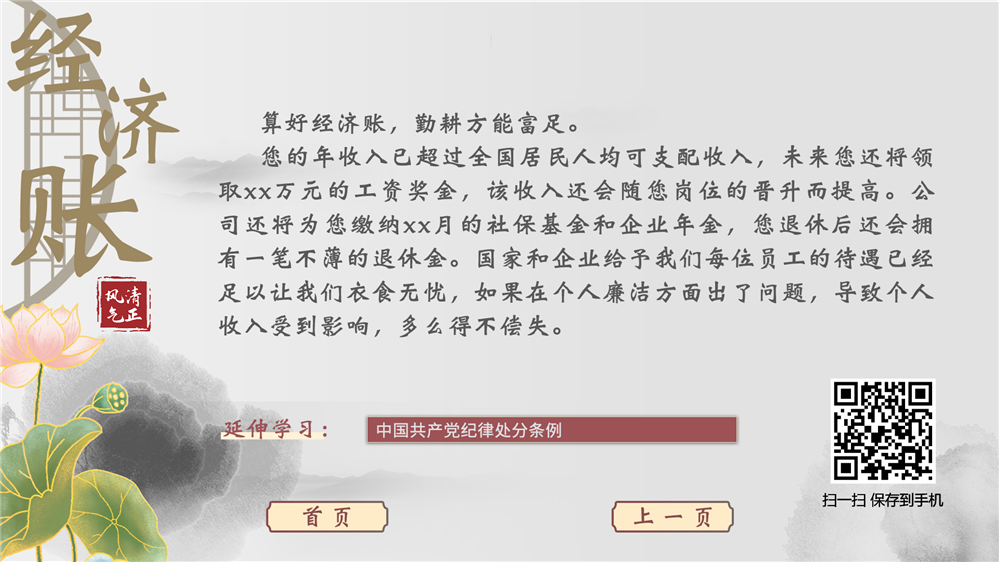 经济账

风清气正

算好经济账，勤耕方能富足。

您的年收入已超过全国居民人均可支配收入，未来您还将领取xx万元的工资奖金，该收入还会随您岗位的晋升而提高。公司还将为您缴纳xx月的社保基金和企业年金，您退休后还会拥有一笔不薄的退休金。国家和企业给予我们每位员工的待遇已经足以让我们衣食无忧，如果在个人廉洁方面出了问题，导致个人收入受到影响，多么得不偿失。

延伸学习：

中国共产党纪律处分条例

扫一扫 保存到手机

首页

上一页